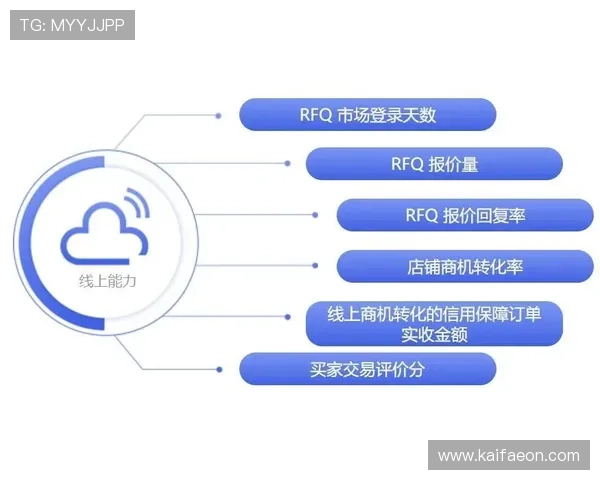 TG: MYYJJPP

线上能力

RFQ 市场登录天数

RFQ 报价量

RFQ 报价回复率

店铺商机转化率

线上商机转化的信用保障订单实收金额

买家交易评价分

www.kaifaeon.com